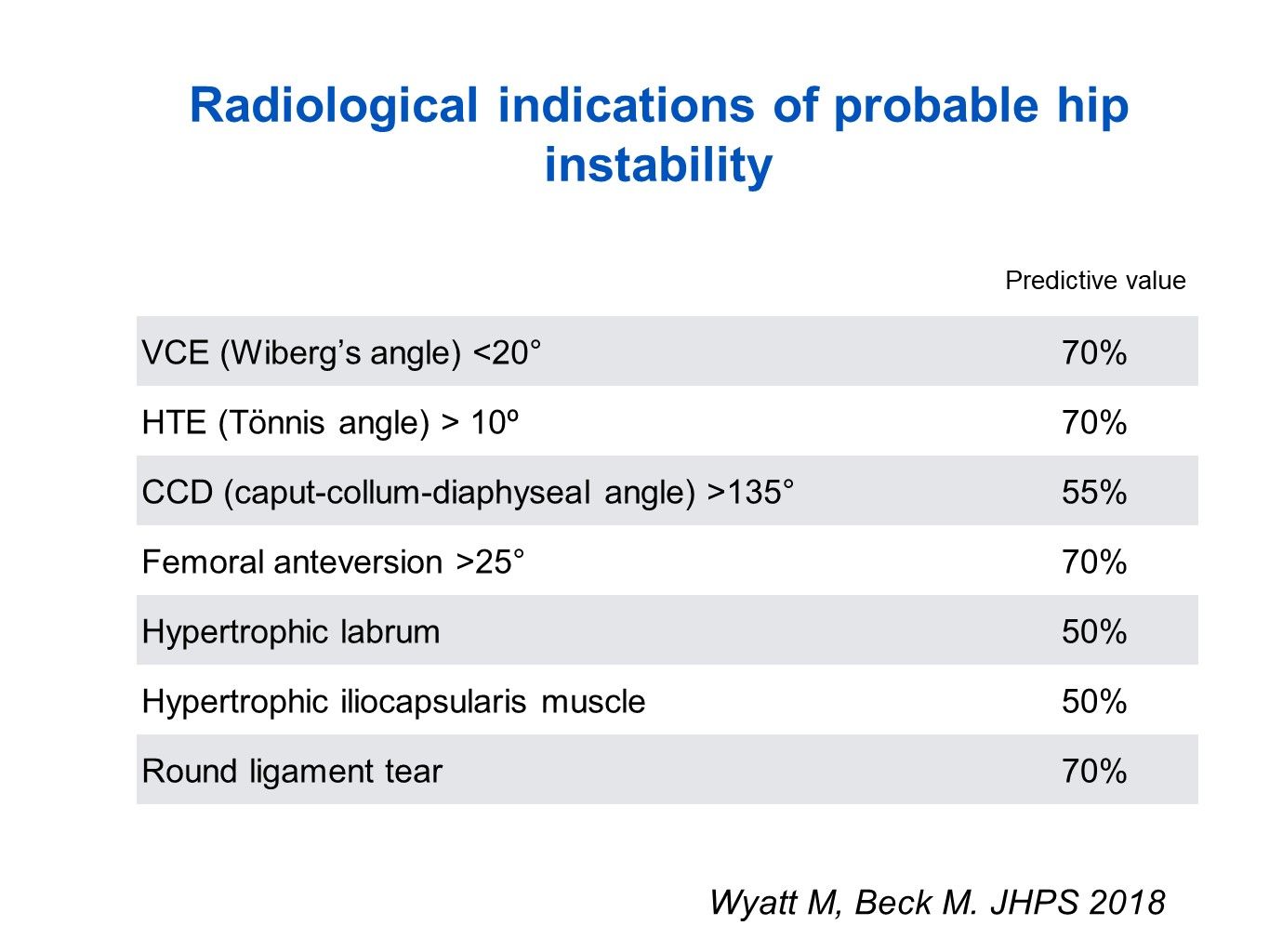 Radiological indications of probable hip instability

| | Predictive value |
|---|---|
| VCE (Wiberg's angle) <20° | 70% |
| HTE (Tönnis angle) > 10º | 70% |
| CCD (caput-collum-diaphyseal angle) >135° | 55% |
| Femoral anteversion >25° | 70% |
| Hypertrophic labrum | 50% |
| Hypertrophic iliocapsularis muscle | 50% |
| Round ligament tear | 70% |

Wyatt M, Beck M. JHPS 2018